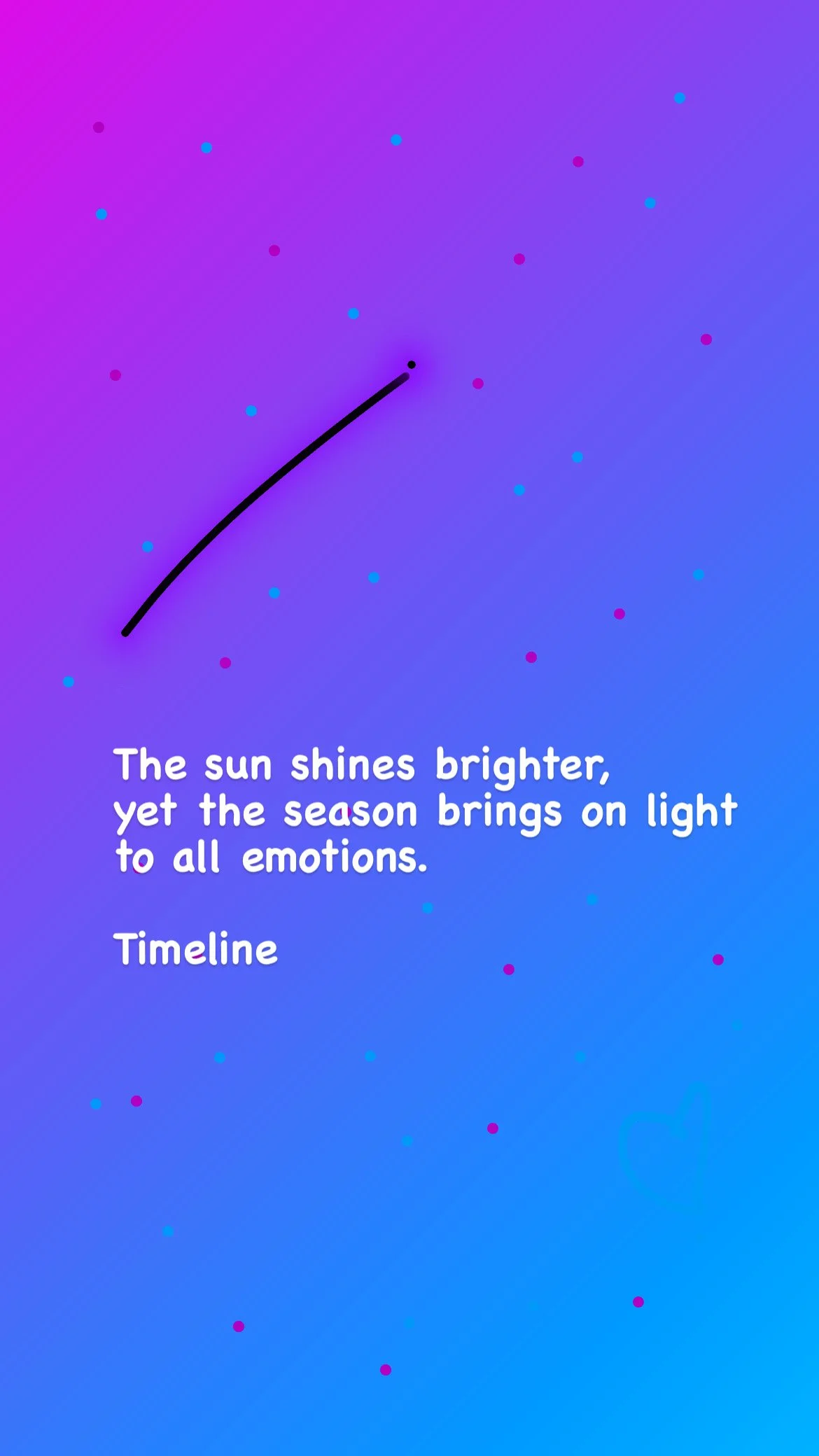 The sun shines brighter,
yet the season brings on light
to all emotions.

Timeline